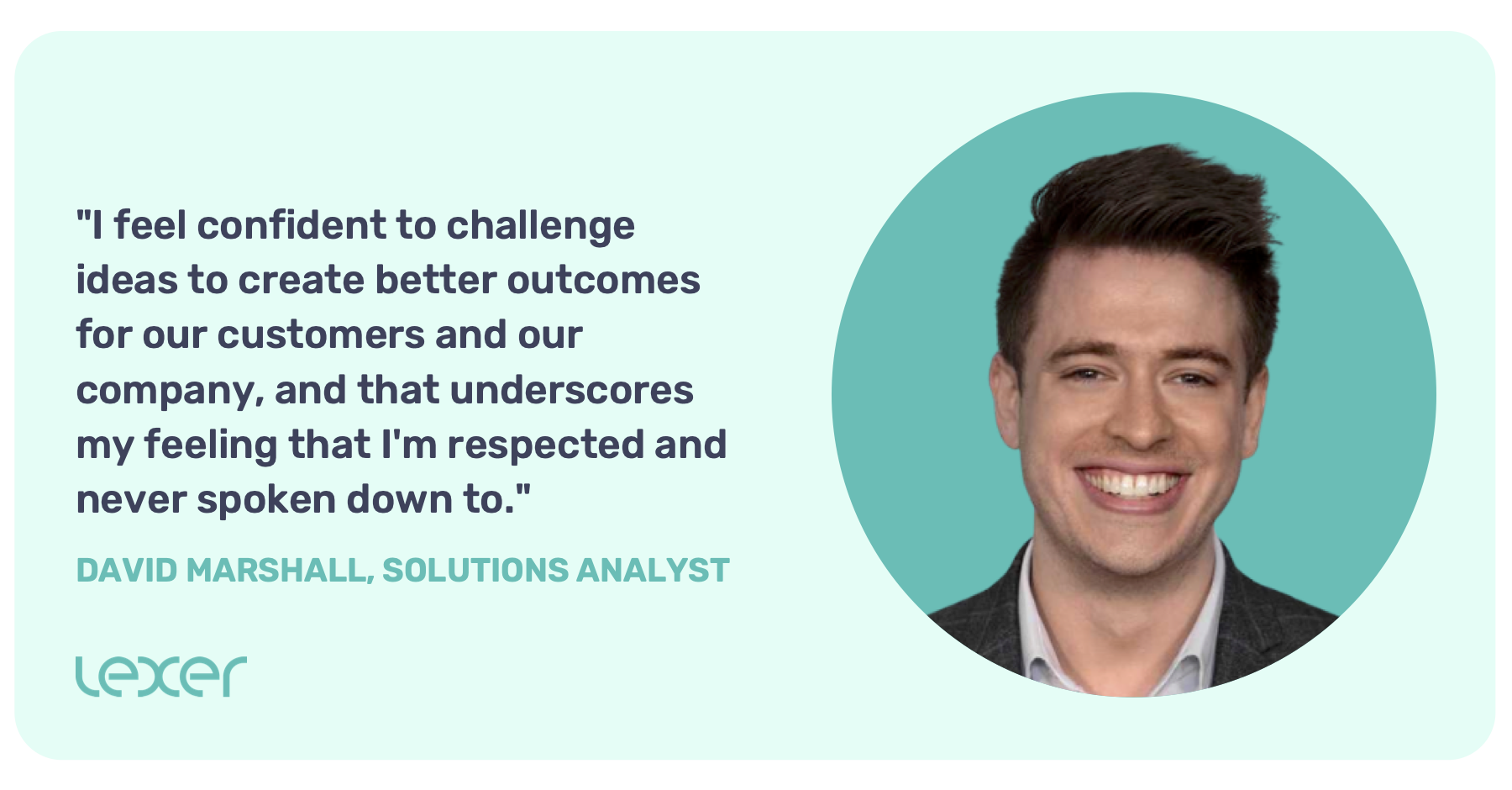 "I feel confident to challenge ideas to create better outcomes for our customers and our company, and that underscores my feeling that I'm respected and never spoken down to."

DAVID MARSHALL, SOLUTIONS ANALYST

lexer